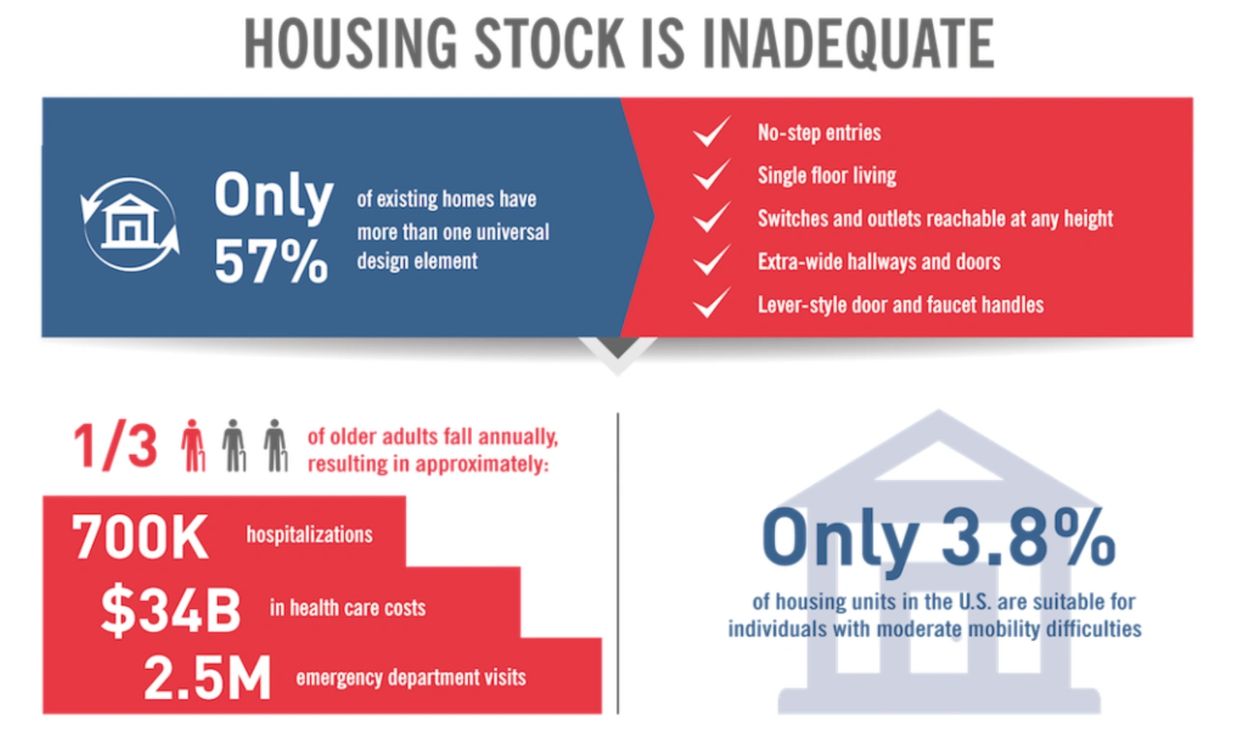 HOUSING STOCK IS INADEQUATE

Only 57% of existing homes have more than one universal design element

No-step entries
Single floor living
Switches and outlets reachable at any height
Extra-wide hallways and doors
Lever-style door and faucet handles

1/3 of older adults fall annually, resulting in approximately:

700K hospitalizations
$34B in health care costs
2.5M emergency department visits

Only 3.8%
of housing units in the U.S. are suitable for individuals with moderate mobility difficulties